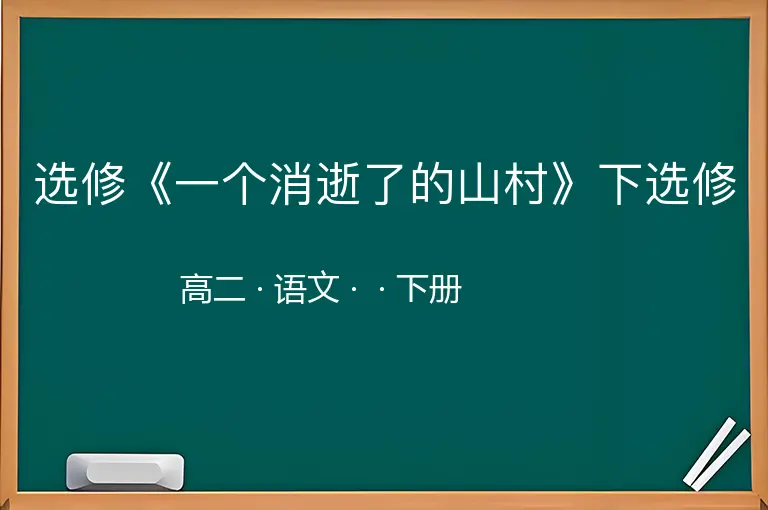 选修《一个消逝了的山村》下选修

高二 · 语文 · · 下册